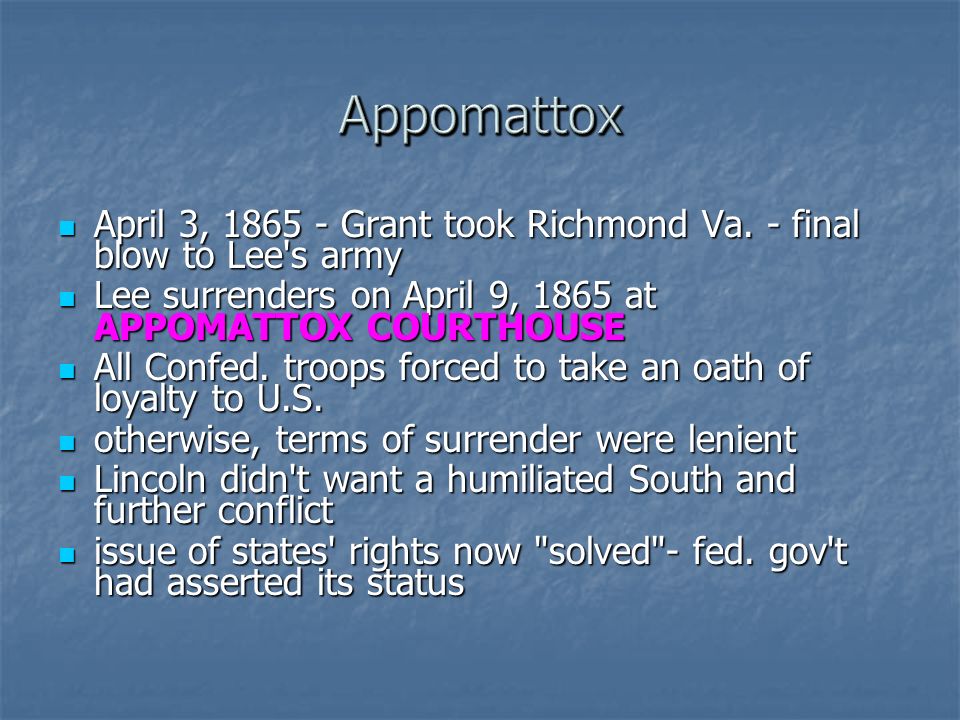 Appomattox

- April 3, 1865 - Grant took Richmond Va. - final blow to Lee's army
- Lee surrenders on April 9, 1865 at APPOMATTOX COURTHOUSE
- All Confed. troops forced to take an oath of loyalty to U.S.
- otherwise, terms of surrender were lenient
- Lincoln didn't want a humiliated South and further conflict
- issue of states' rights now "solved"- fed. gov't had asserted its status